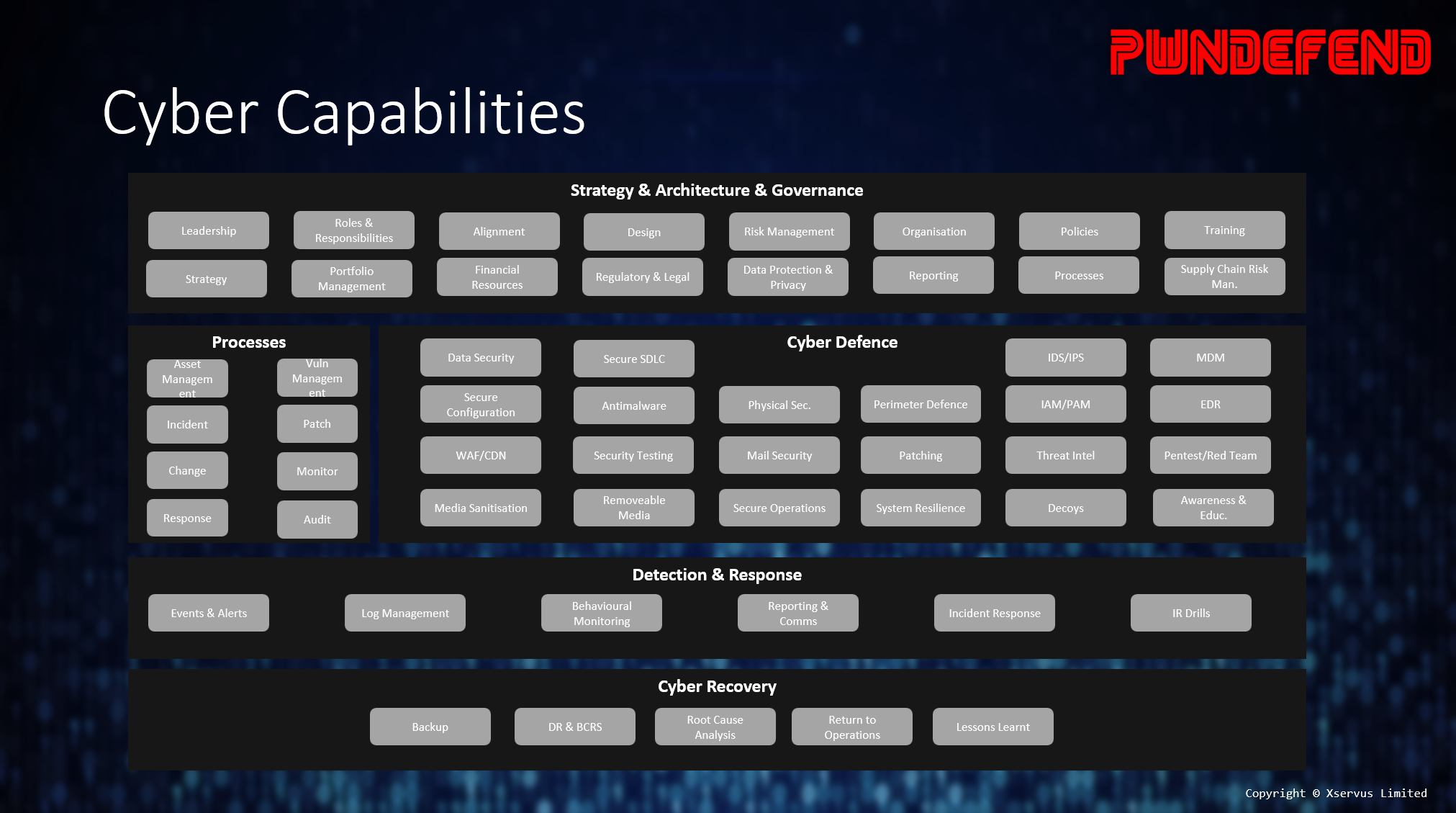 PWNDEFEND

Cyber Capabilities

Strategy & Architecture & Governance

Leadership
Roles & Responsibilities
Alignment
Design
Risk Management
Organisation
Policies
Training
Strategy
Portfolio Management
Financial Resources
Regulatory & Legal
Data Protection & Privacy
Reporting
Processes
Supply Chain Risk Man.

Processes

Asset Management
Vuln Management
Incident
Patch
Change
Monitor
Response
Audit

Cyber Defence

Data Security
Secure SDLC
IDS/IPS
MDM
Secure Configuration
Antimalware
Physical Sec.
Perimeter Defence
IAM/PAM
EDR
WAF/CDN
Security Testing
Mail Security
Patching
Threat Intel
Pentest/Red Team
Media Sanitisation
Removeable Media
Secure Operations
System Resilience
Decoys
Awareness & Educ.

Detection & Response

Events & Alerts
Log Management
Behavioural Monitoring
Reporting & Comms
Incident Response
IR Drills

Cyber Recovery

Backup
DR & BCRS
Root Cause Analysis
Return to Operations
Lessons Learnt

Copyright © Xservus Limited